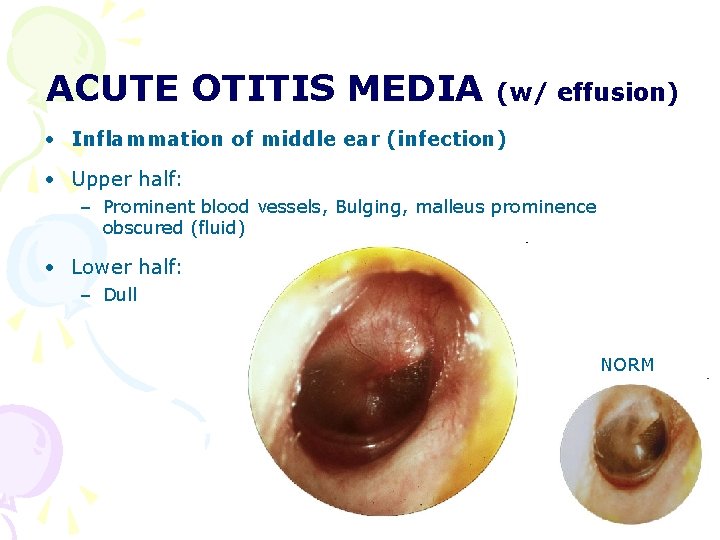 ACUTE OTITIS MEDIA (w/ effusion)

• Inflammation of middle ear (infection)

• Upper half:
– Prominent blood vessels, Bulging, malleus prominence obscured (fluid)

• Lower half:
– Dull

NORM